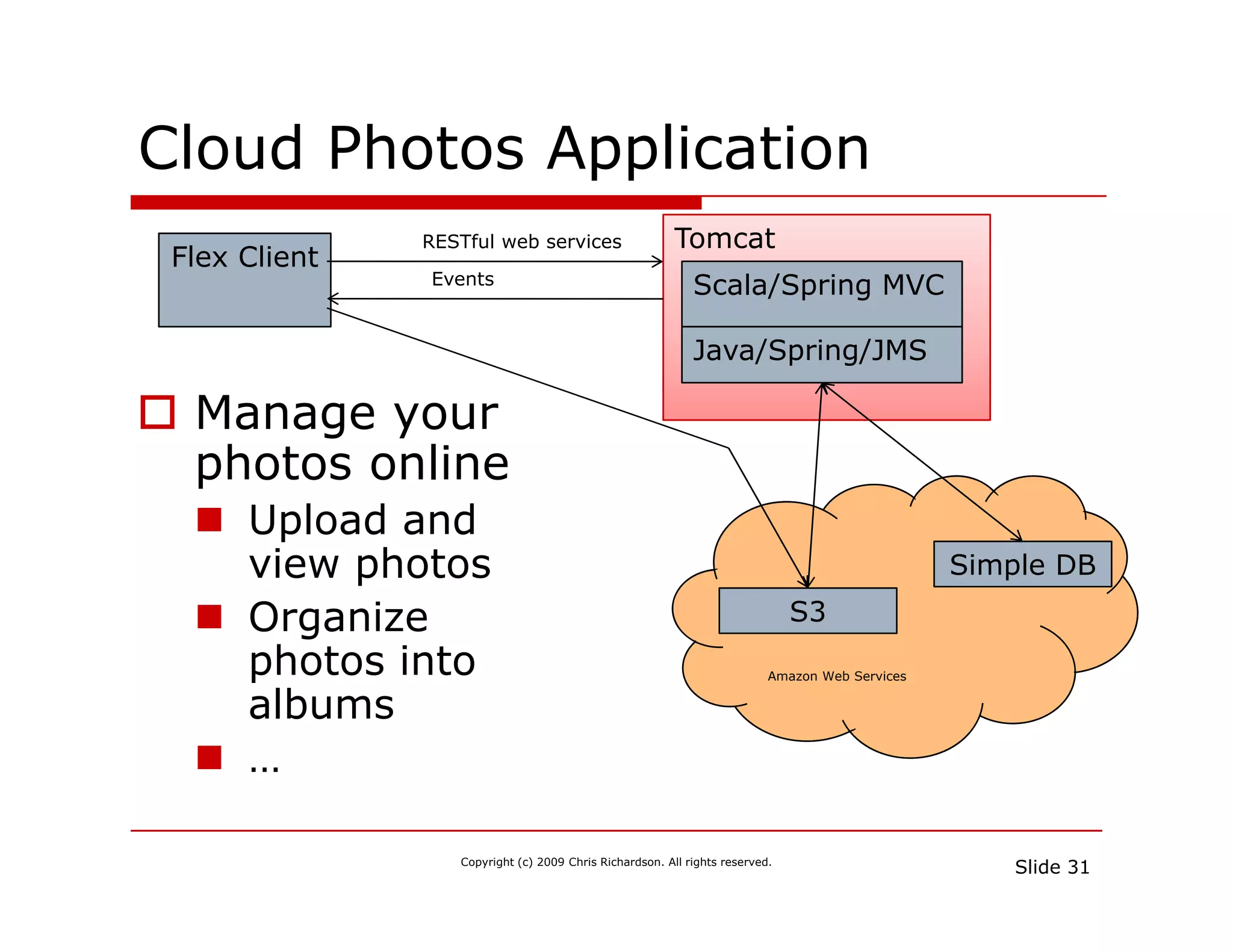 Cloud Photos Application

Flex Client

RESTful web services

Events

Tomcat

Scala/Spring MVC

Java/Spring/JMS

Manage your photos online

Upload and view photos

Organize photos into albums

...

S3

Simple DB

Amazon Web Services

Copyright (c) 2009 Chris Richardson. All rights reserved.

Slide 31